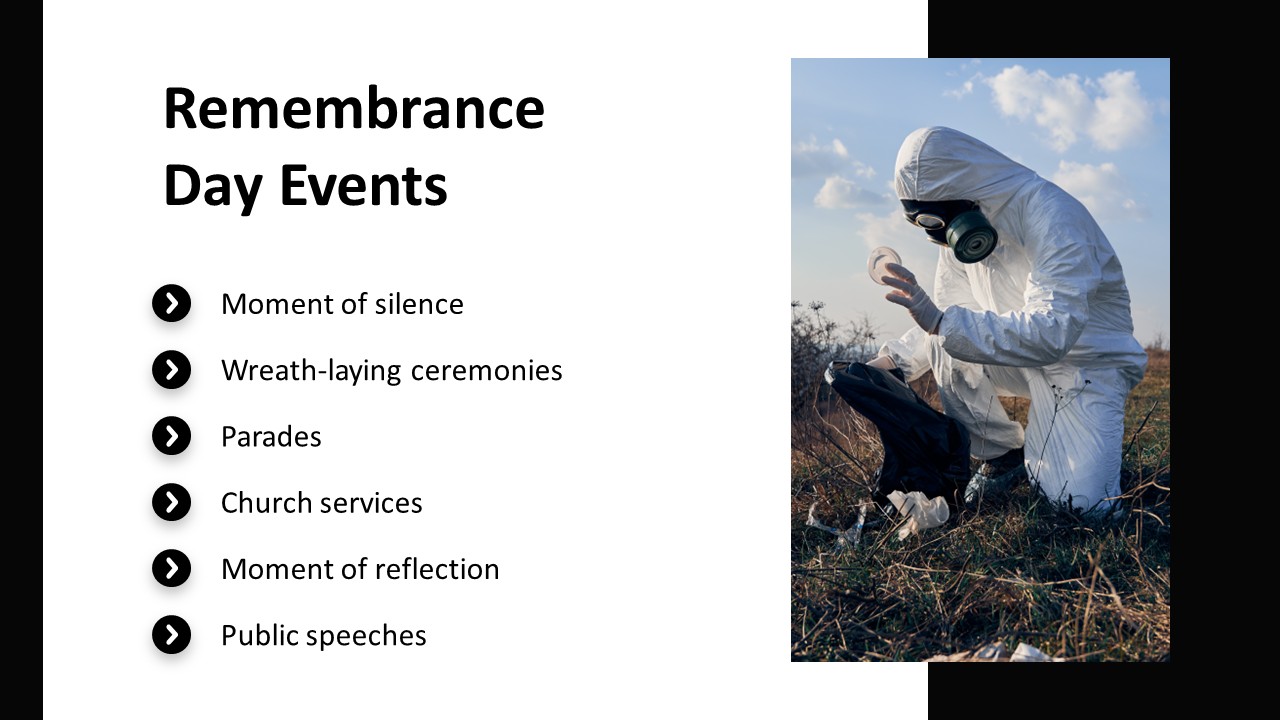 Remembrance Day Events

Moment of silence

Wreath-laying ceremonies

Parades

Church services

Moment of reflection

Public speeches